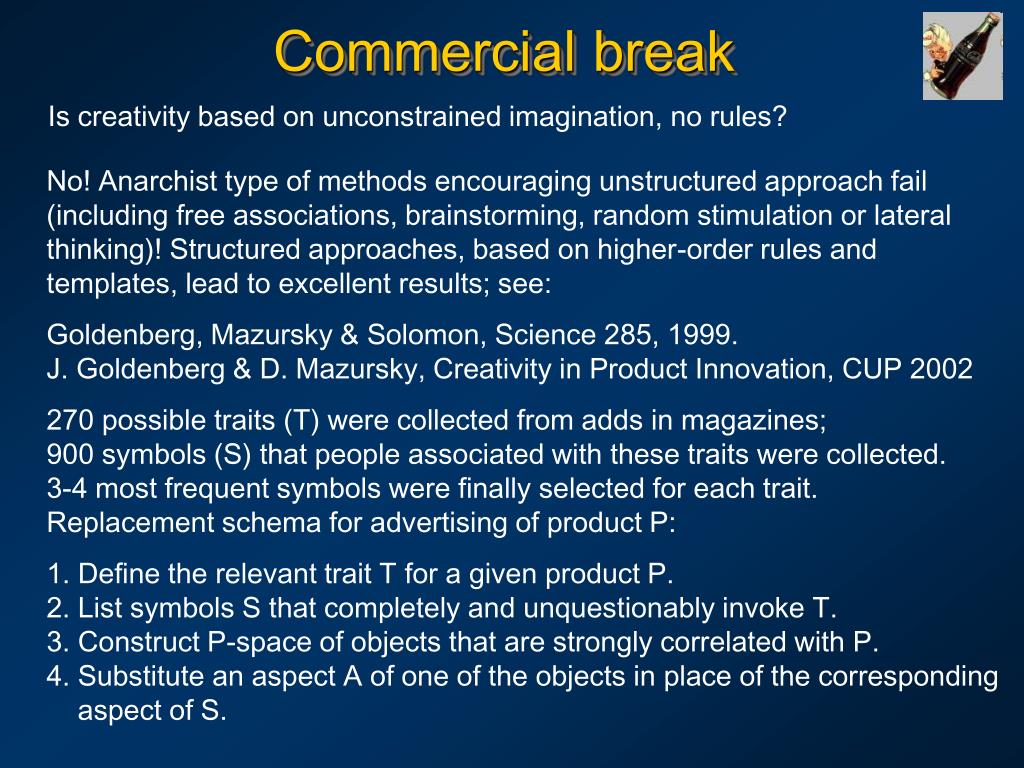 Commercial break

Is creativity based on unconstrained imagination, no rules?

No! Anarchist type of methods encouraging unstructured approach fail (including free associations, brainstorming, random stimulation or lateral thinking)! Structured approaches, based on higher-order rules and templates, lead to excellent results; see:

Goldenberg, Mazursky & Solomon, Science 285, 1999.
J. Goldenberg & D. Mazursky, Creativity in Product Innovation, CUP 2002

270 possible traits (T) were collected from adds in magazines;
900 symbols (S) that people associated with these traits were collected.
3-4 most frequent symbols were finally selected for each trait.
Replacement schema for advertising of product P:

1. Define the relevant trait T for a given product P.
2. List symbols S that completely and unquestionably invoke T.
3. Construct P-space of objects that are strongly correlated with P.
4. Substitute an aspect A of one of the objects in place of the corresponding aspect of S.